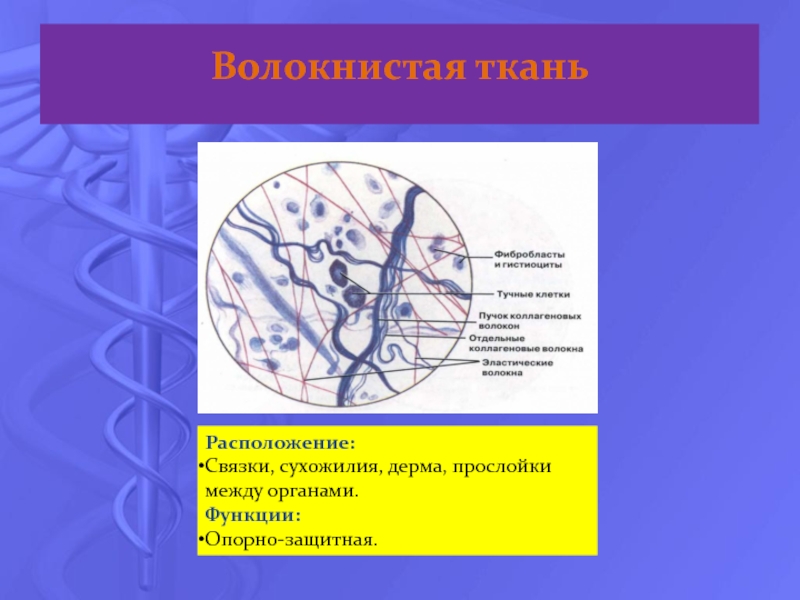 Волокнистая ткань

Фибробласты и гистиоциты

Тучные клетки

Пучок коллагеновых волокон

Отдельные коллагеновые волокна

Эластические волокна

Расположение:
•Связки, сухожилия, дерма, прослойки между органами.
Функции:
•Опорно-защитная.